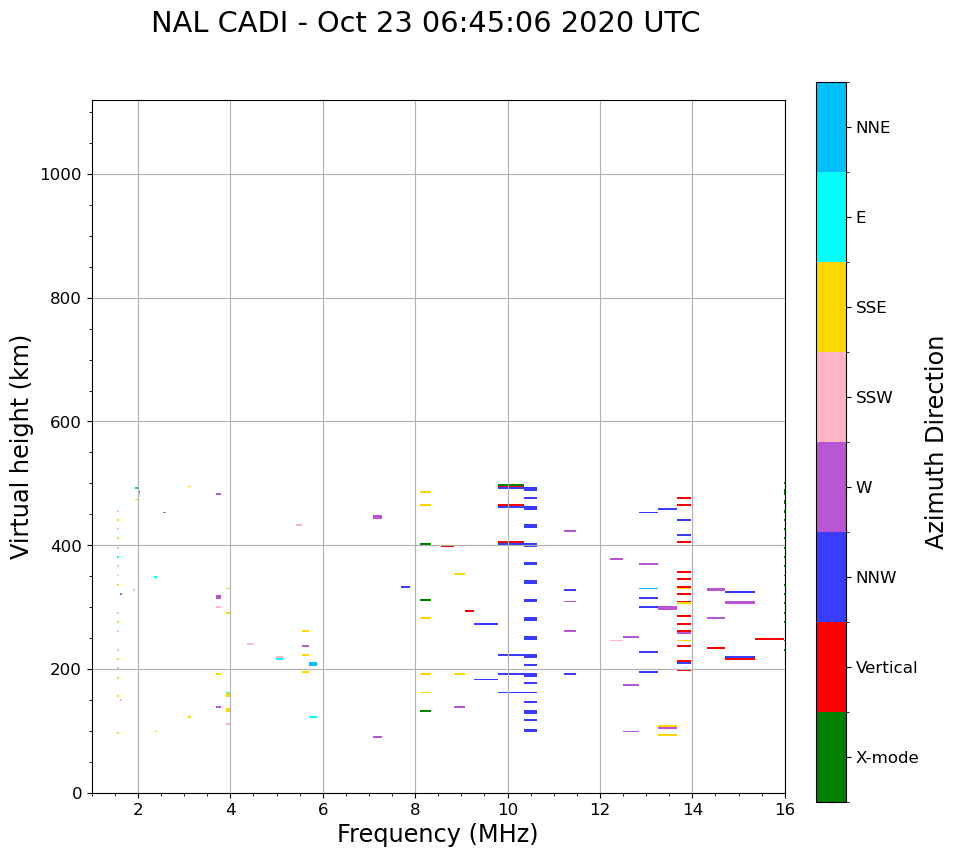 NAL CADI - Oct 23 06:45:06 2020 UTC

Virtual height (km)

1000
800
600
400
200
0

2
4
6
8
10
12
14
16

Frequency (MHz)

NNE
E
SSE
SSW
W
NNW
Vertical
X-mode

Azimuth Direction